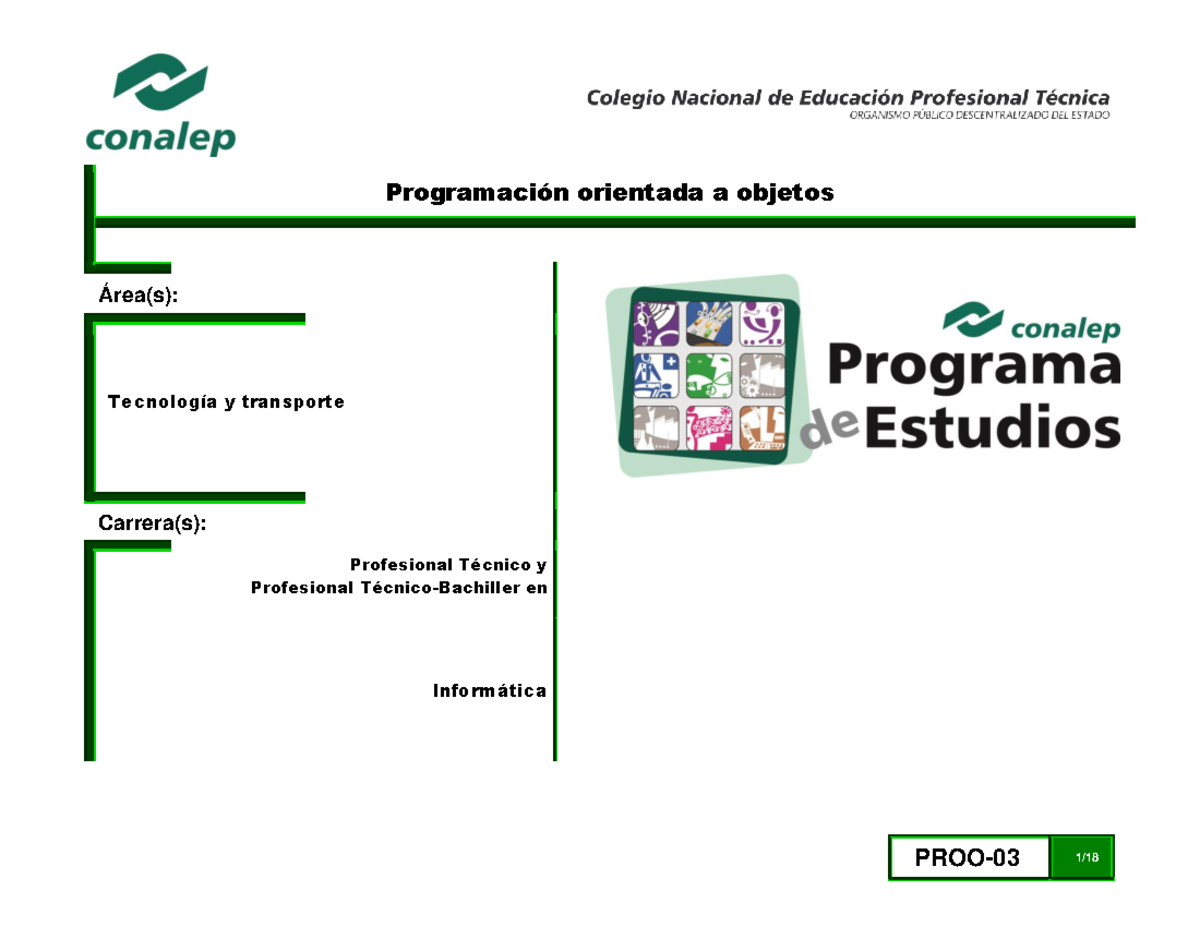 conalep

Colegio Nacional de Educación Profesional Técnica
ORGANISMO PÚBLICO DESCENTRALIZADO DEL ESTADO

Programación orientada a objetos

Área(s):

Tecnología y transporte

Carrera(s):

Profesional Técnico y
Profesional Técnico-Bachiller en

Informática

conalep
Programa
de Estudios

PROO-03

1/18